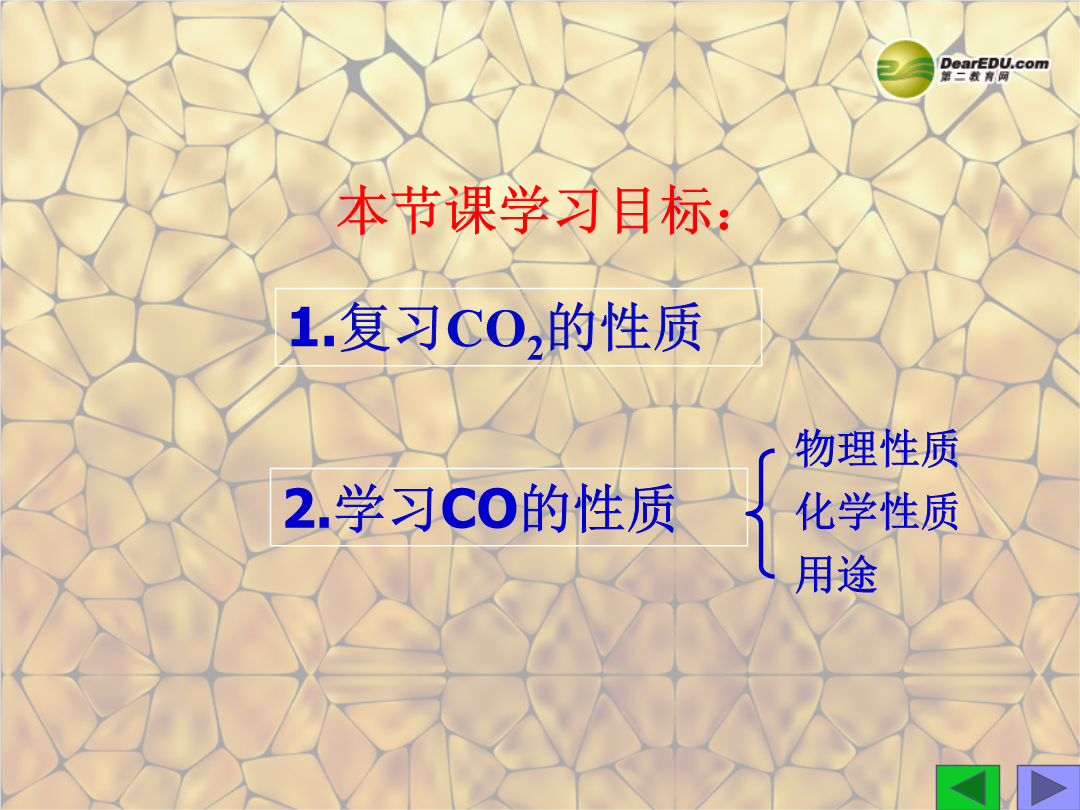 DearEDU.com
第二教育网

本节课学习目标：

1.复习$CO_2$的性质

2.学习CO的性质

物理性质
化学性质
用途